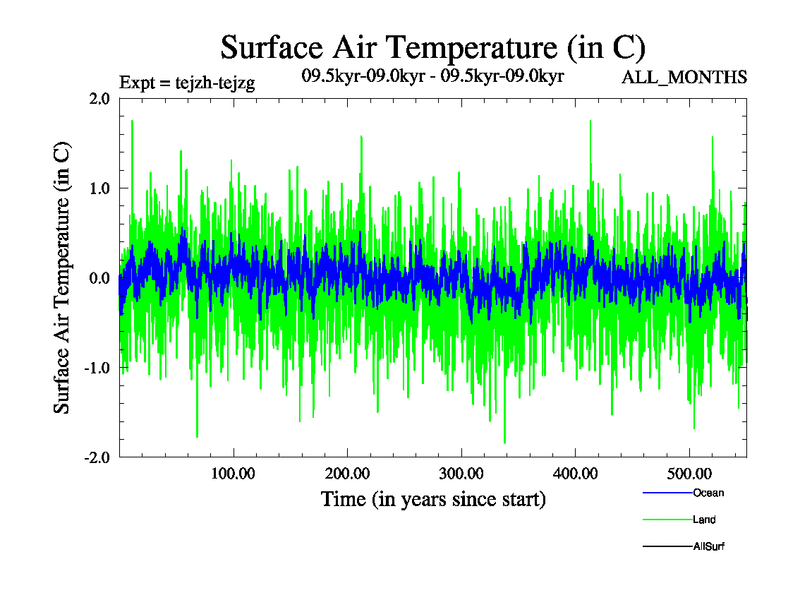 Surface Air Temperature (in C)

Expt = tejzh-tejzg

09.5kyr-09.0kyr - 09.5kyr-09.0kyr

ALL_MONTHS

Surface Air Temperature (in C)

2.0

1.0

0.0

-1.0

-2.0

100.00

200.00

300.00

400.00

500.00

Time (in years since start)

Ocean

Land

AllSurf